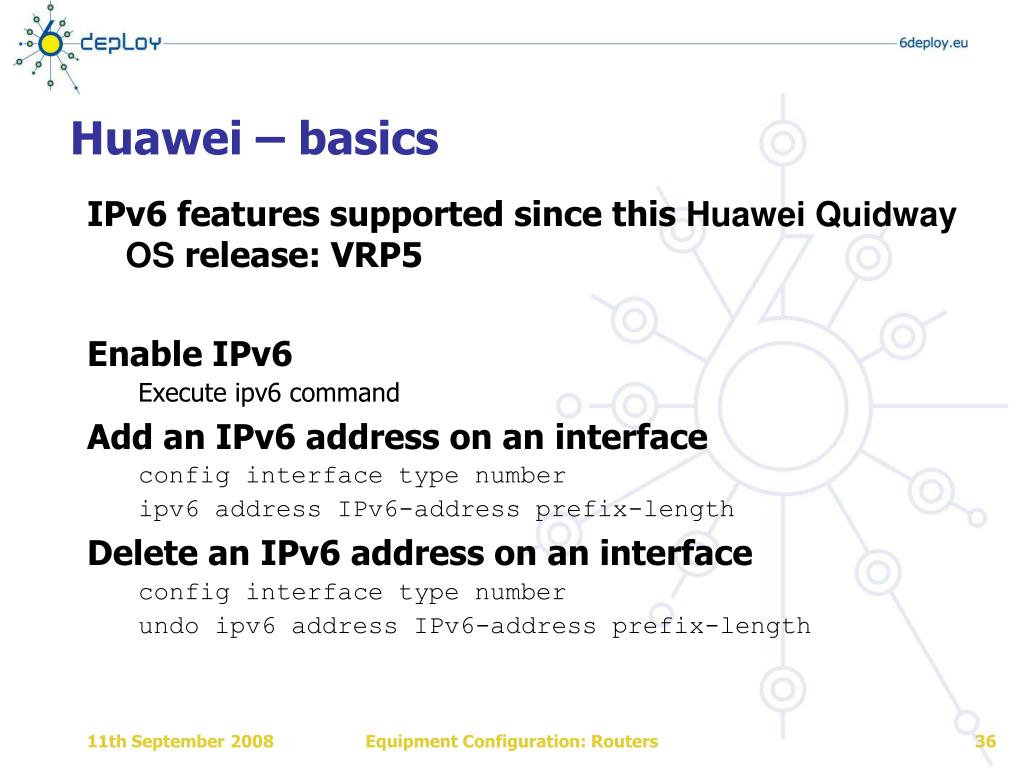 6deploy

6deploy.eu

Huawei – basics

IPv6 features supported since this Huawei Quidway OS release: VRP5

Enable IPv6
Execute ipv6 command

Add an IPv6 address on an interface
config interface type number
ipv6 address IPv6-address prefix-length

Delete an IPv6 address on an interface
config interface type number
undo ipv6 address IPv6-address prefix-length

11th September 2008 Equipment Configuration: Routers 36